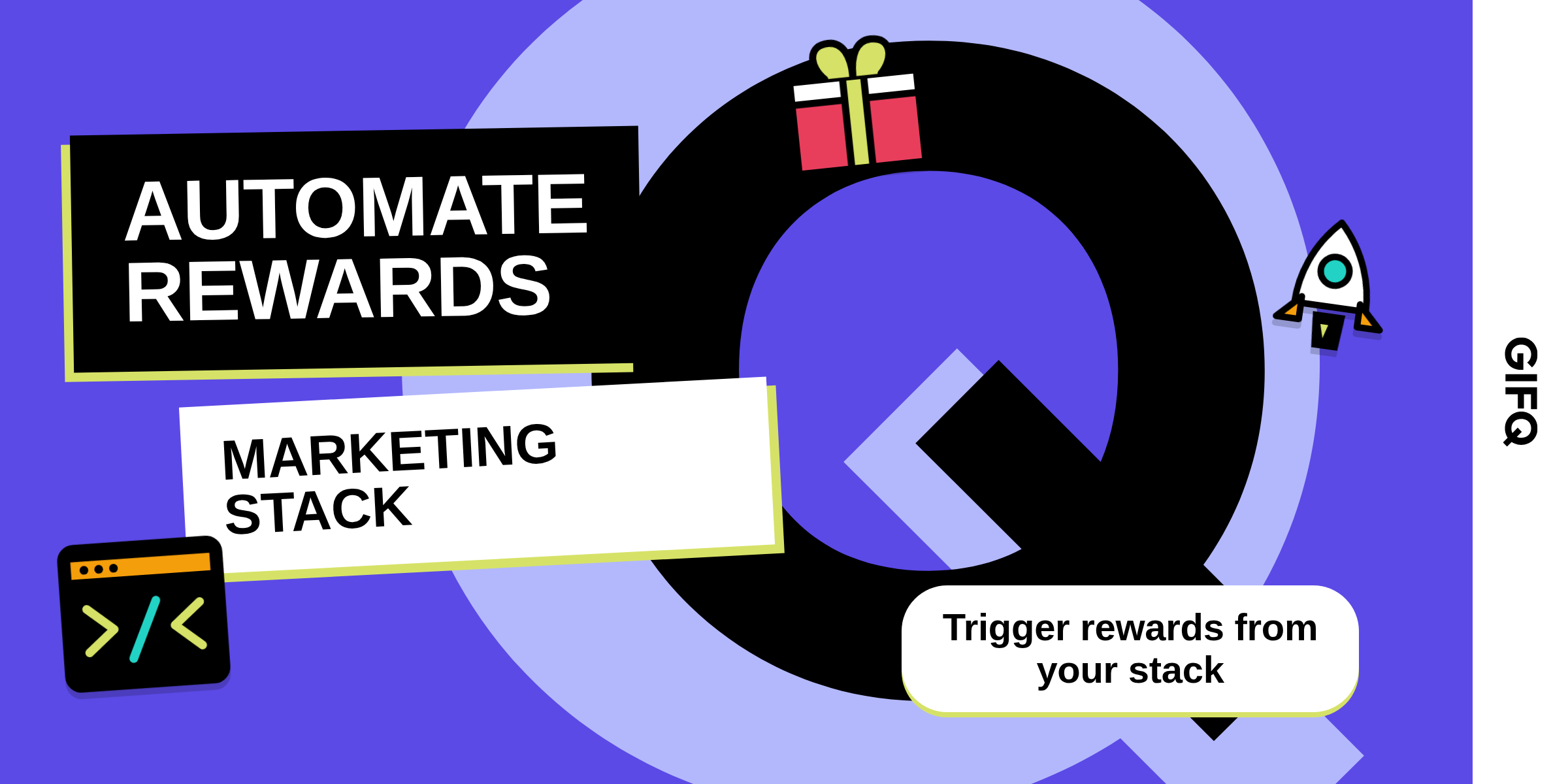 AUTOMATE REWARDS

MARKETING STACK

Trigger rewards from your stack

GIFQ